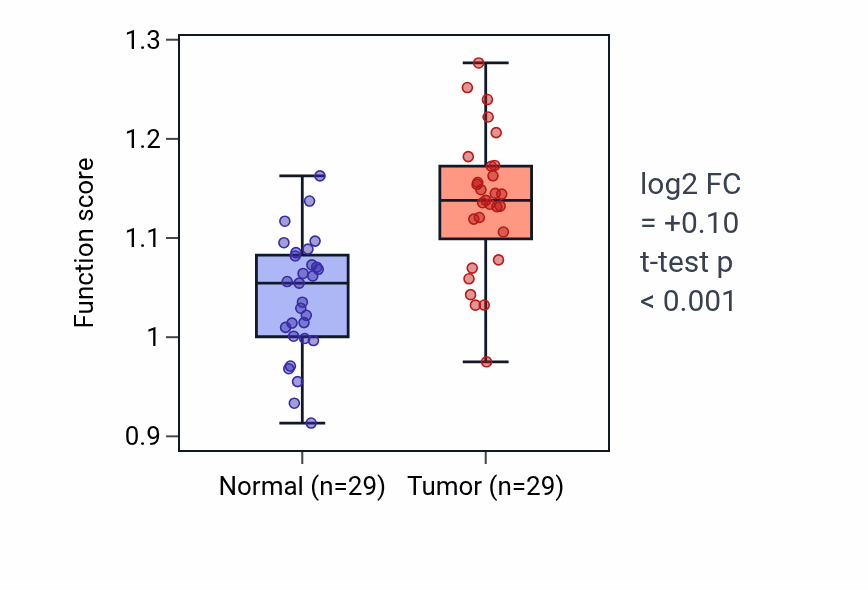 1.3
1.2
1.1
1
0.9
Function score
Normal (n=29)
Tumor (n=29)
log2 FC
= +0.10
t-test p
< 0.001